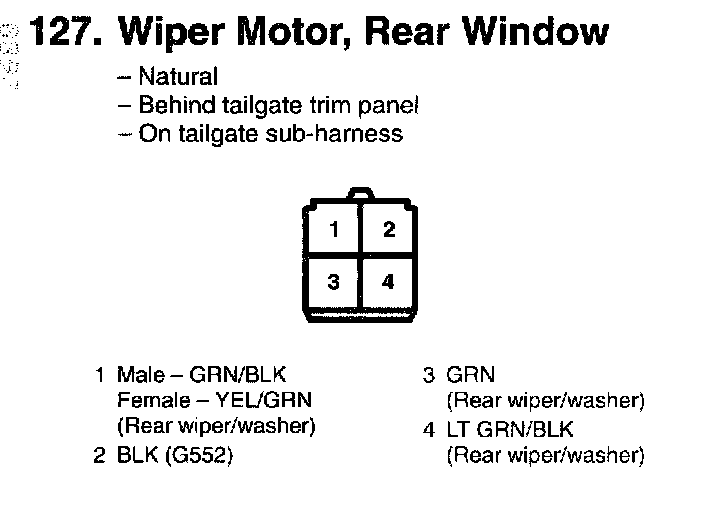 127. Wiper Motor, Rear Window

– Natural
– Behind tailgate trim panel
– On tailgate sub-harness

1
2
3
4

1 Male – GRN/BLK
Female – YEL/GRN
(Rear wiper/washer)
2 BLK (G552)

3 GRN
(Rear wiper/washer)
4 LT GRN/BLK
(Rear wiper/washer)